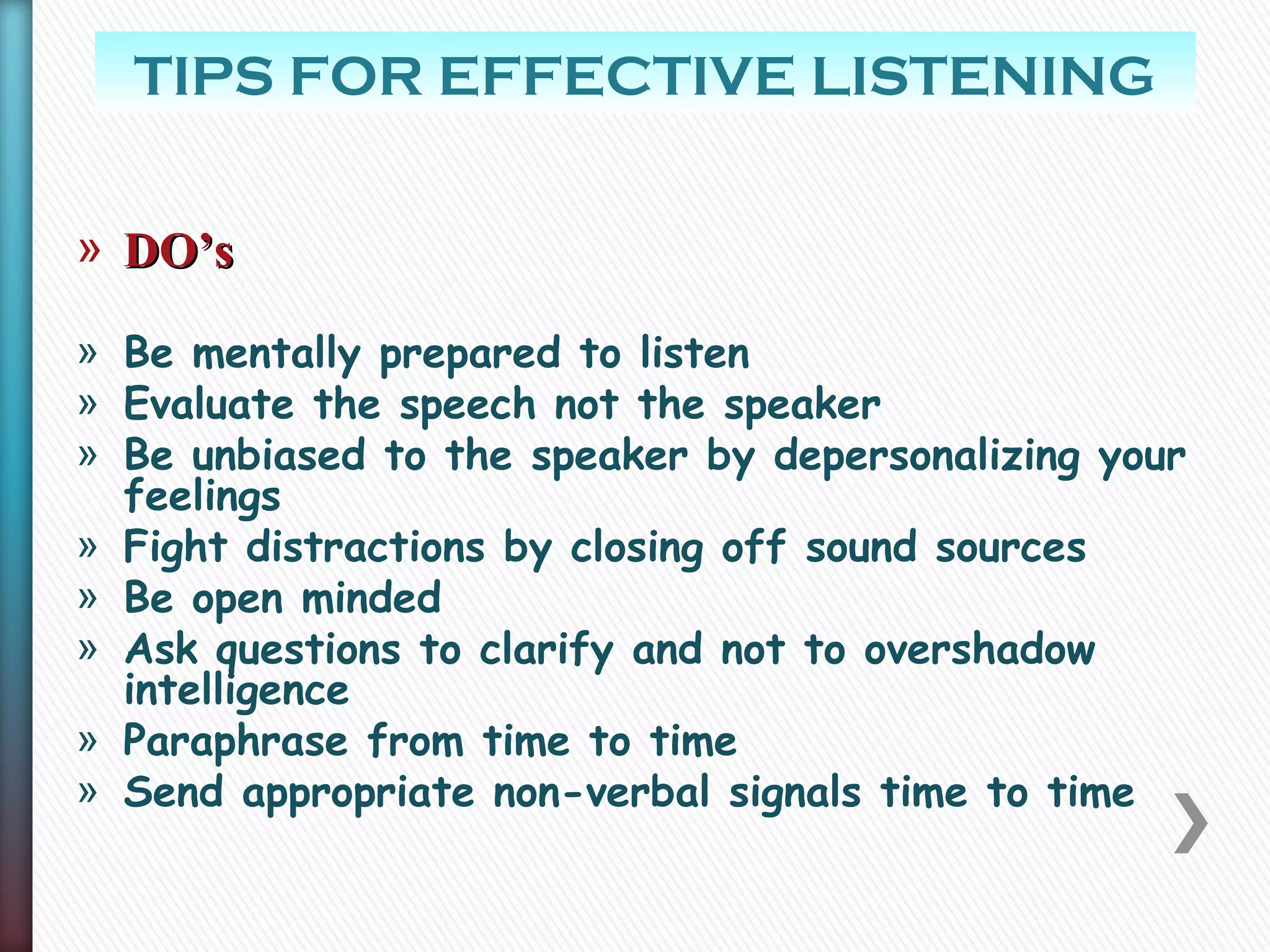 TIPS FOR EFFECTIVE LISTENING

» DO's

» Be mentally prepared to listen
» Evaluate the speech not the speaker
» Be unbiased to the speaker by depersonalizing your feelings
» Fight distractions by closing off sound sources
» Be open minded
» Ask questions to clarify and not to overshadow intelligence
» Paraphrase from time to time
» Send appropriate non-verbal signals time to time